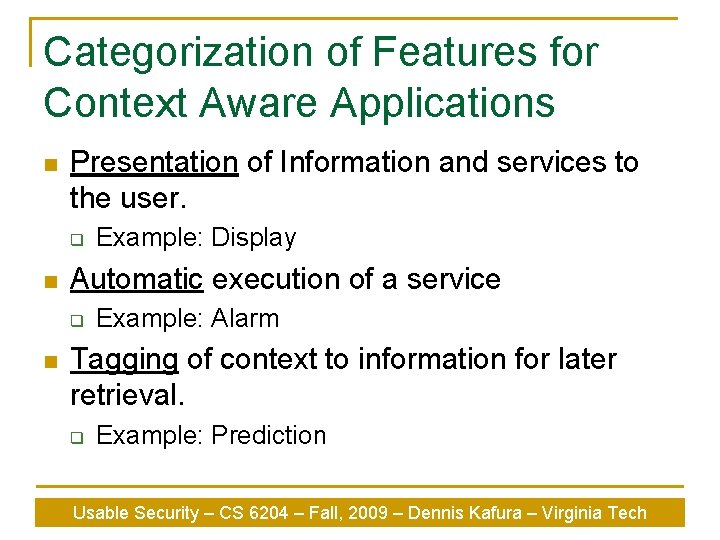 Categorization of Features for Context Aware Applications

Presentation of Information and services to the user.

Example: Display

Automatic execution of a service

Example: Alarm

Tagging of context to information for later retrieval.

Example: Prediction

Usable Security – CS 6204 – Fall, 2009 – Dennis Kafura – Virginia Tech